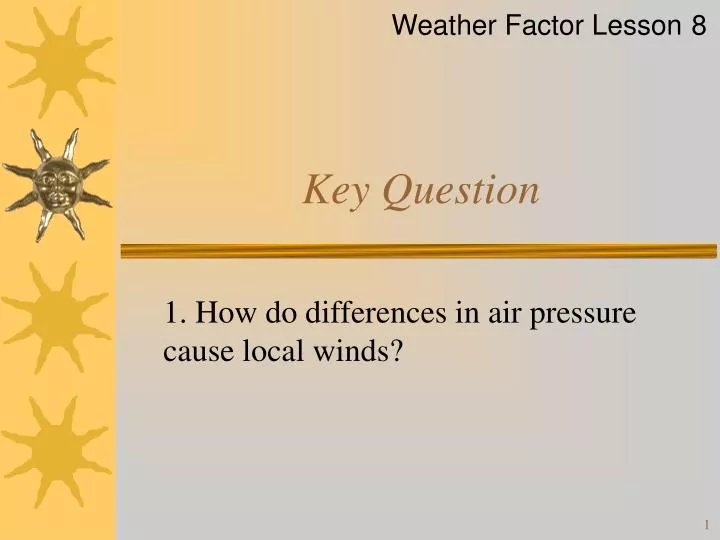 Weather Factor Lesson 8

Key Question

1. How do differences in air pressure cause local winds?

1